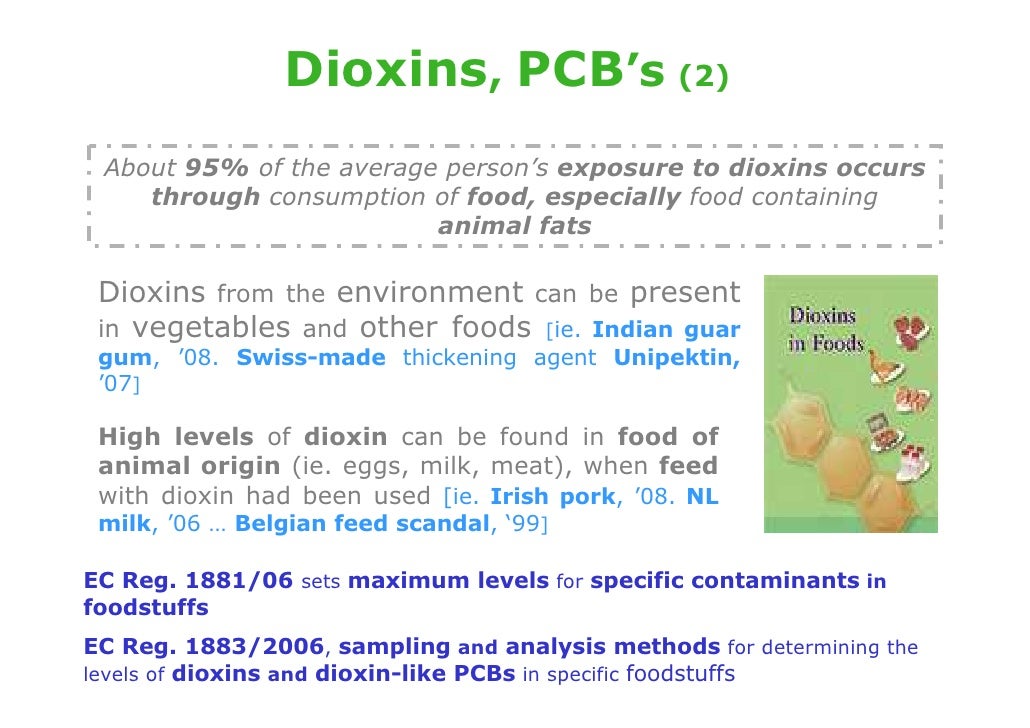 Dioxins, PCB's (2)

About 95% of the average person's exposure to dioxins occurs through consumption of food, especially food containing animal fats

Dioxins from the environment can be present in vegetables and other foods [ie. Indian guar gum, '08. Swiss-made thickening agent Unipektin, '07]

Dioxins in Foods

High levels of dioxin can be found in food of animal origin (ie. eggs, milk, meat), when feed with dioxin had been used [ie. Irish pork, '08. NL milk, '06 … Belgian feed scandal, '99]

EC Reg. 1881/06 sets maximum levels for specific contaminants in foodstuffs

EC Reg. 1883/2006, sampling and analysis methods for determining the levels of dioxins and dioxin-like PCBs in specific foodstuffs